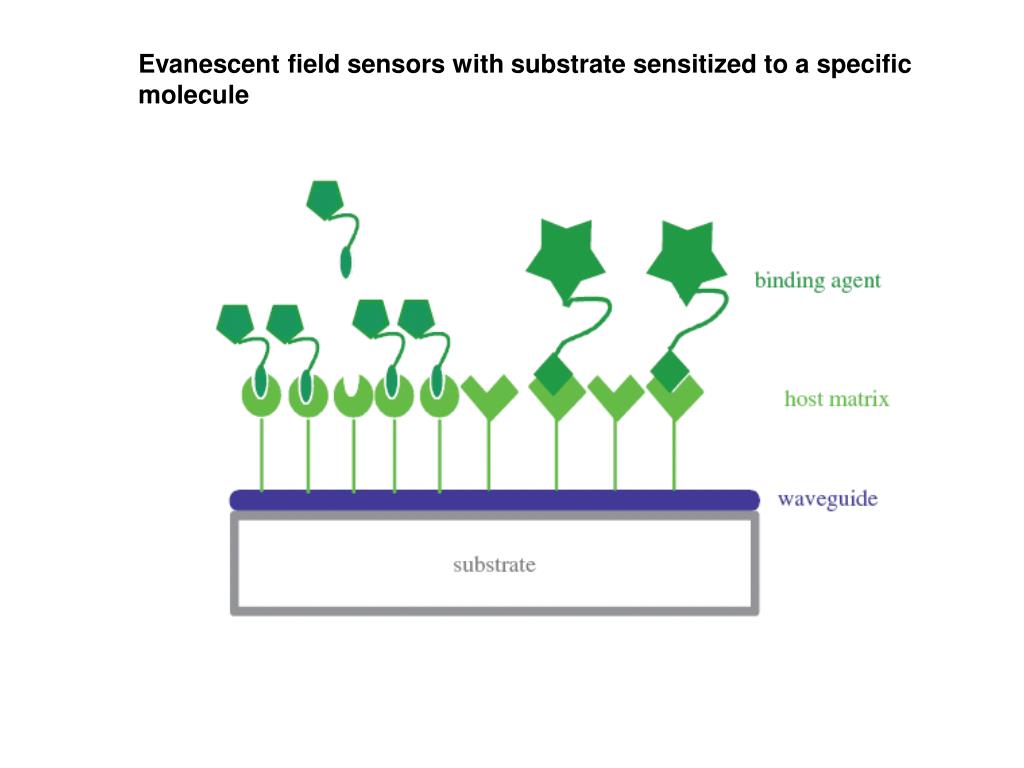 Evanescent field sensors with substrate sensitized to a specific molecule

binding agent

host matrix

waveguide

substrate